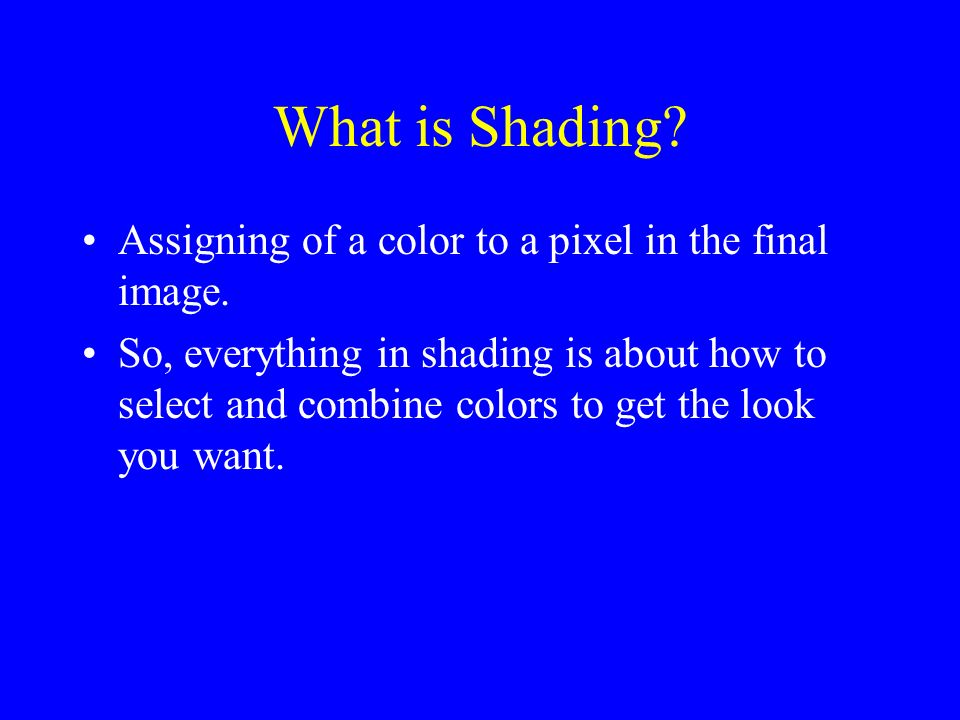 What is Shading?

• Assigning of a color to a pixel in the final image.

• So, everything in shading is about how to select and combine colors to get the look you want.